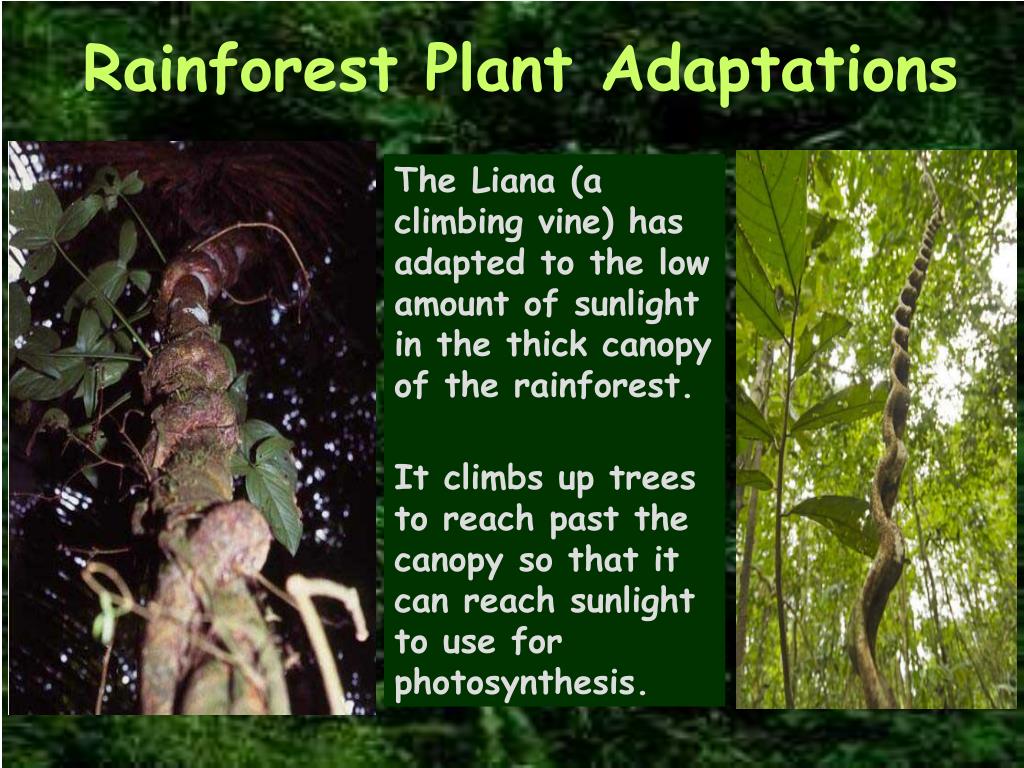 Rainforest Plant Adaptations

The Liana (a climbing vine) has adapted to the low amount of sunlight in the thick canopy of the rainforest.

It climbs up trees to reach past the canopy so that it can reach sunlight to use for photosynthesis.